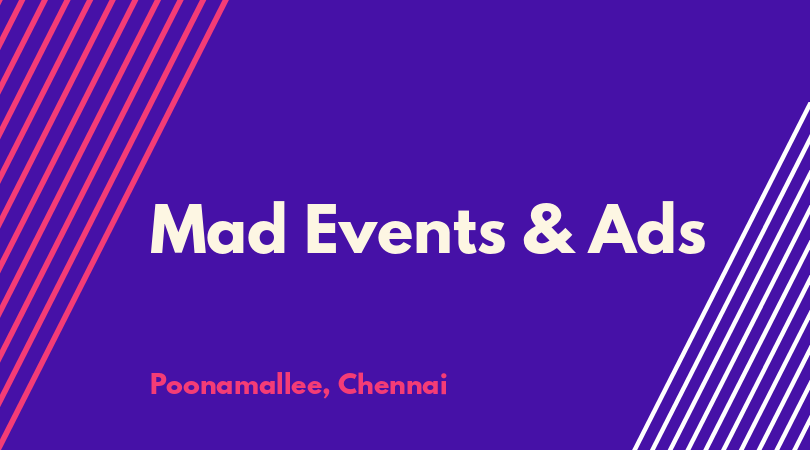 Mad Events & Ads

Poonamallee, Chennai